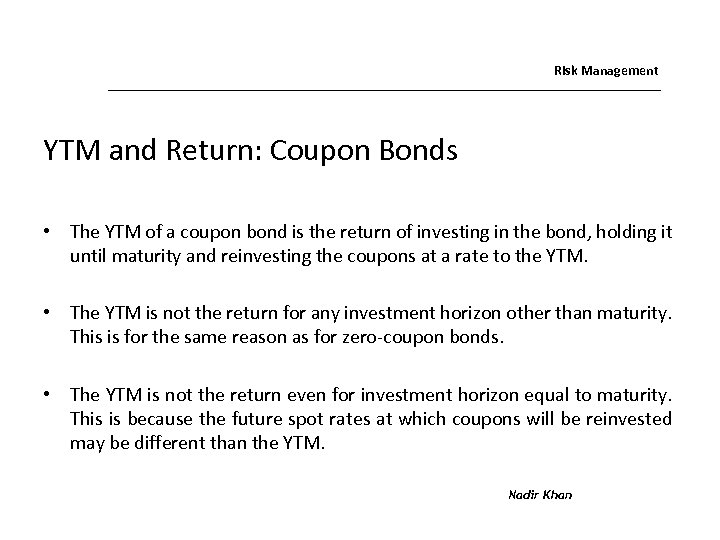 Risk Management

YTM and Return: Coupon Bonds

• The YTM of a coupon bond is the return of investing in the bond, holding it until maturity and reinvesting the coupons at a rate to the YTM.

• The YTM is not the return for any investment horizon other than maturity. This is for the same reason as for zero-coupon bonds.

• The YTM is not the return even for investment horizon equal to maturity. This is because the future spot rates at which coupons will be reinvested may be different than the YTM.

Nadir Khan